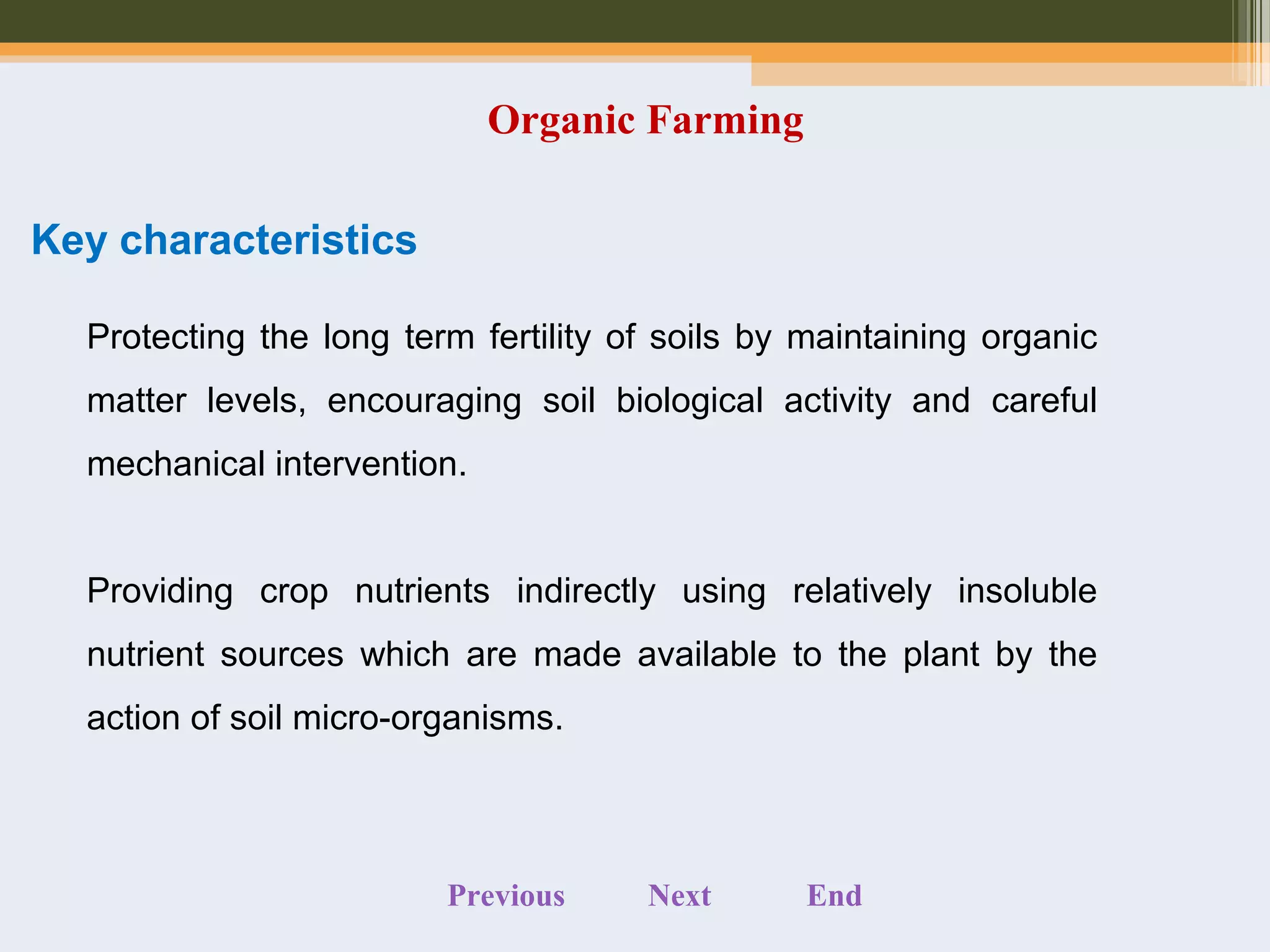 Organic Farming

Key characteristics

Protecting the long term fertility of soils by maintaining organic matter levels, encouraging soil biological activity and careful mechanical intervention.

Providing crop nutrients indirectly using relatively insoluble nutrient sources which are made available to the plant by the action of soil micro-organisms.

Previous Next End